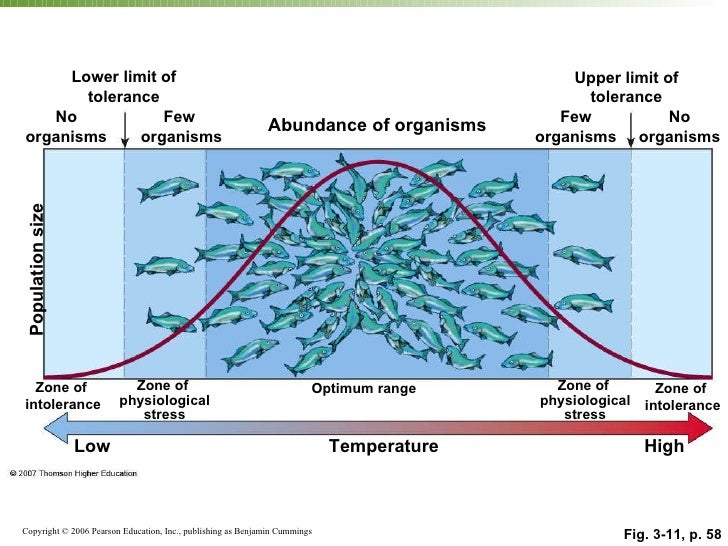 Lower limit of tolerance

Upper limit of tolerance

No organisms

Few organisms

Abundance of organisms

Few organisms

No organisms

Population size

Zone of intolerance

Zone of physiological stress

Optimum range

Zone of physiological stress

Zone of intolerance

Low

Temperature

High

© 2007 Thomson Higher Education

Copyright © 2006 Pearson Education, Inc., publishing as Benjamin Cummings

Fig. 3-11, p. 58